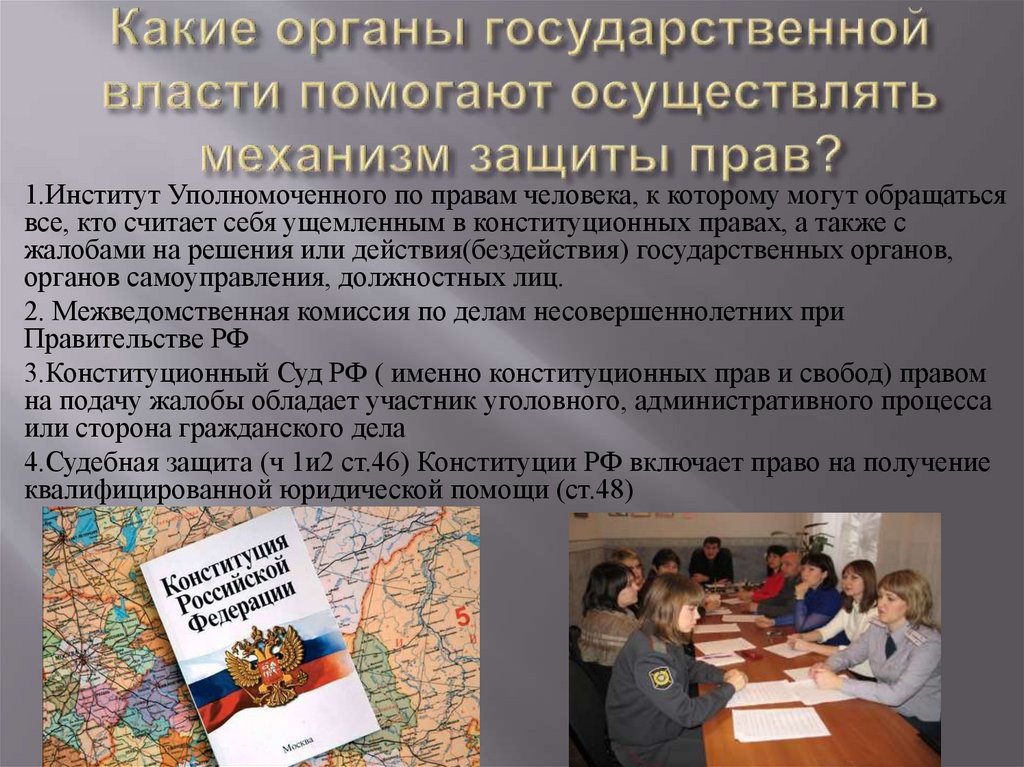 Какие органы государственной власти помогают осуществлять механизм защиты прав?

1.Институт Уполномоченного по правам человека, к которому могут обращаться все, кто считает себя ущемленным в конституционных правах, а также с жалобами на решения или действия(бездействия) государственных органов, органов самоуправления, должностных лиц.

2. Межведомственная комиссия по делам несовершеннолетних при Правительстве РФ

3.Конституционный Суд РФ ( именно конституционных прав и свобод) правом на подачу жалобы обладает участник уголовного, административного процесса или сторона гражданского дела

4.Судебная защита (ч 1и2 ст.46) Конституции РФ включает право на получение квалифицированной юридической помощи (ст.48)

Конституция Российской Федерации

Москва